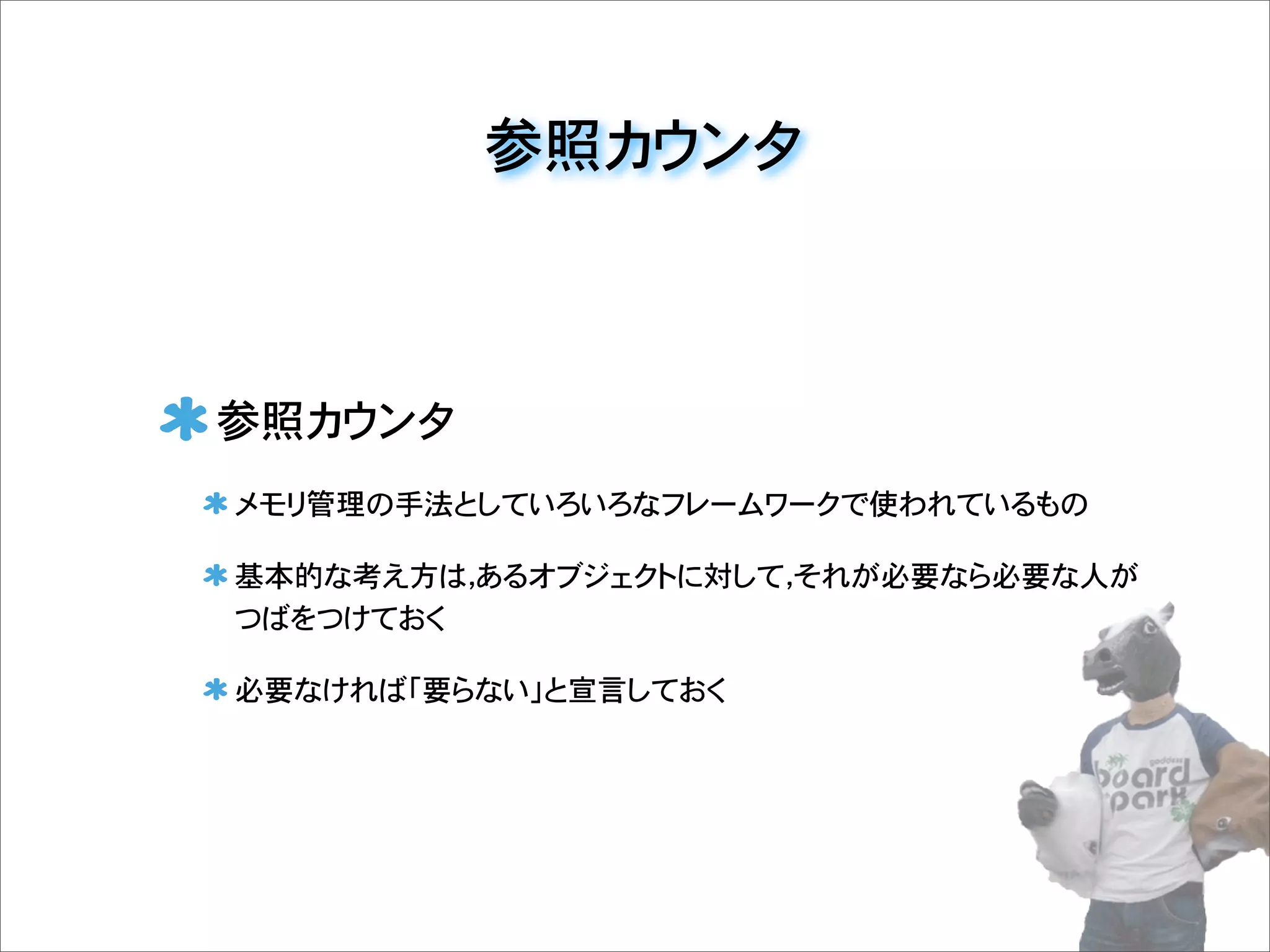 参照カウンタ

参照カウンタ

メモリ管理の手法としていろいろなフレームワークで使われているもの

基本的な考え方は,あるオブジェクトに対して,それが必要なら必要な人がつばをつけておく

必要なければ「要らない」と宣言しておく

goddess
board
park